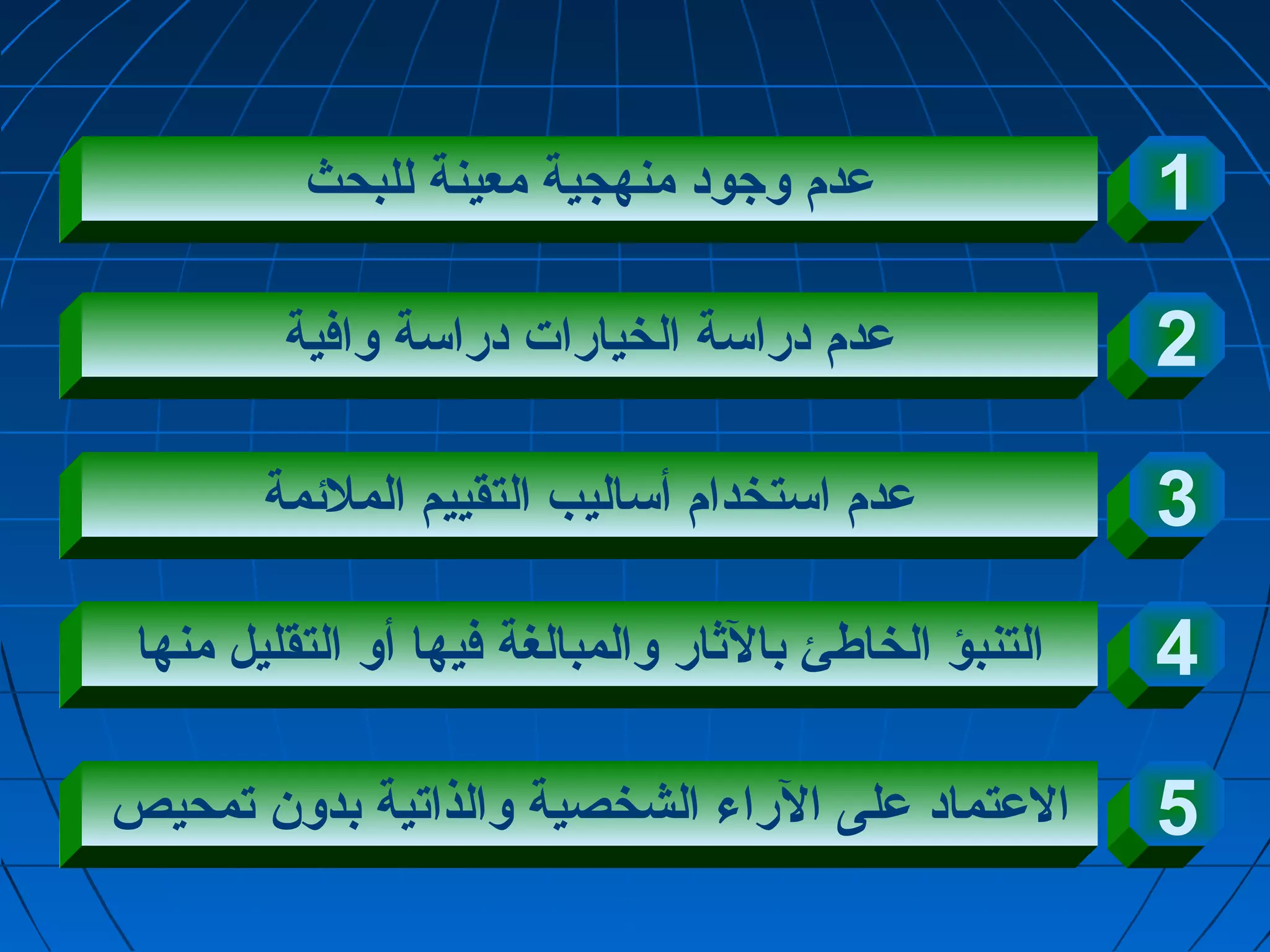 1 عدم وجود منهجية معينة للبحث

2 عدم دراسة الخيارات دراسة وافية

3 عدم استخدام أساليب التقييم الملائمة

4 التنبؤ الخاطئ بالآثار والمبالغة فيها أو التقليل منها

5 الاعتماد على الآراء الشخصية والذاتية بدون تمحيص